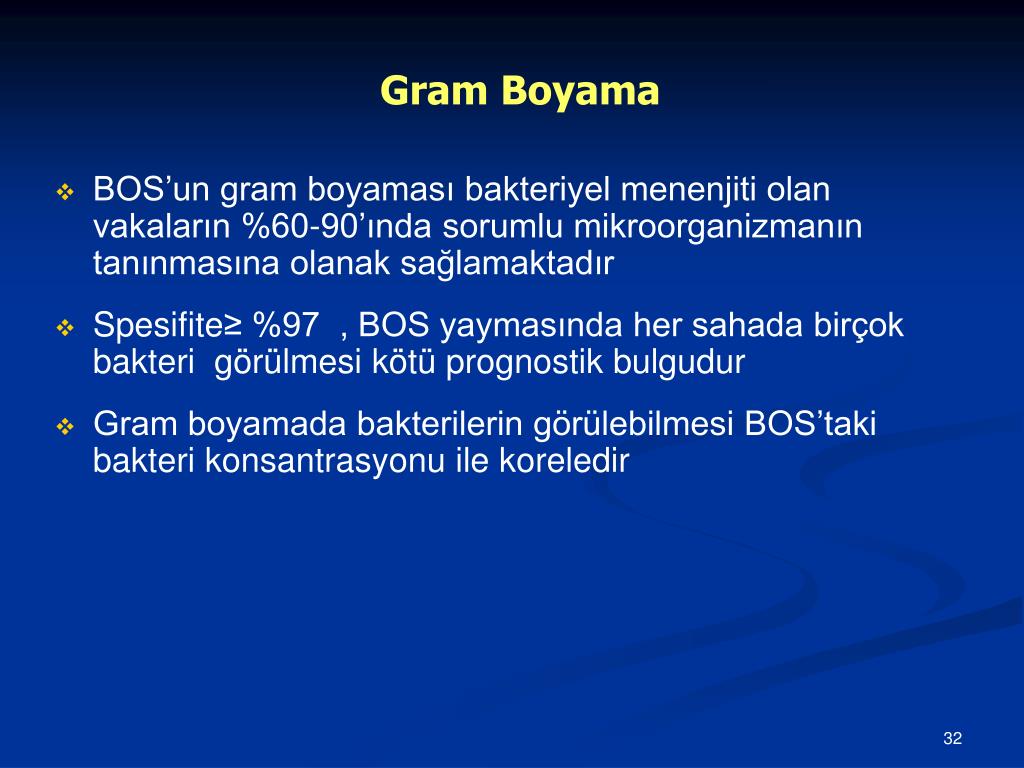 Gram Boyama

❖ BOS’un gram boyaması bakteriyel menenjiti olan vakaların %60-90’ında sorumlu mikroorganizmanın tanınmasına olanak sağlamaktadır

❖ Spesifite≥ %97 , BOS yaymasında her sahada birçok bakteri görülmesi kötü prognostik bulgudur

❖ Gram boyamada bakterilerin görülebilmesi BOS’taki bakteri konsantrasyonu ile koreledir

32